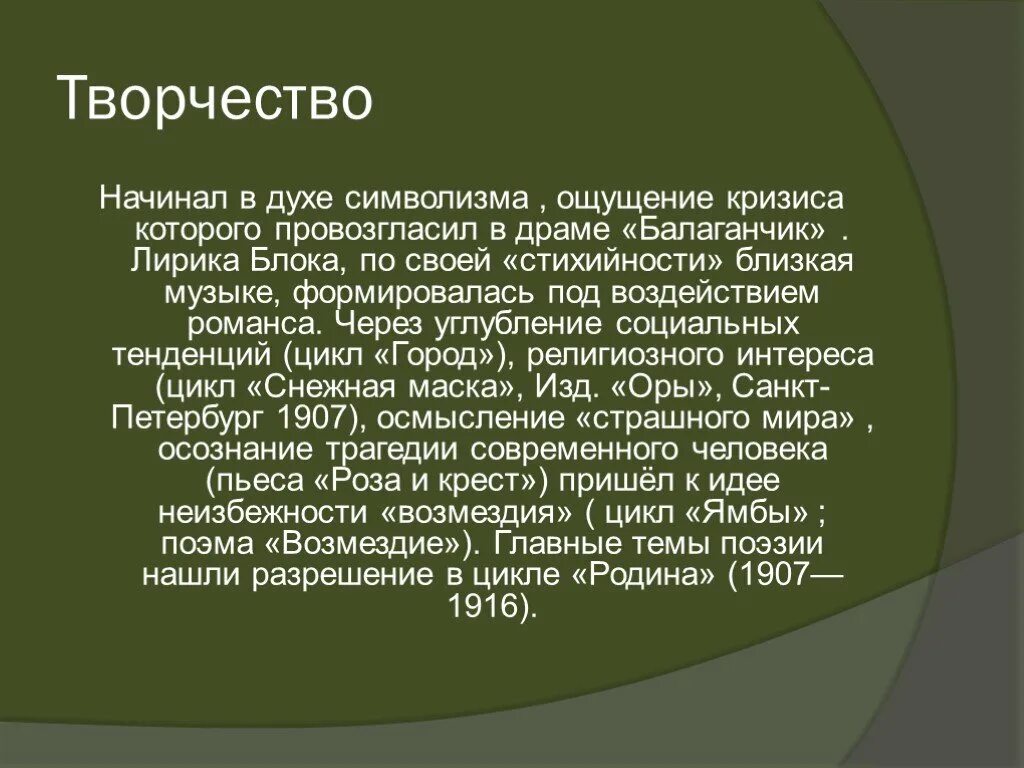 Творчество

Начинал в духе символизма , ощущение кризиса которого провозгласил в драме «Балаганчик» . Лирика Блока, по своей «стихийности» близкая музыке, формировалась под воздействием романса. Через углубление социальных тенденций (цикл «Город»), религиозного интереса (цикл «Снежная маска», Изд. «Оры», Санкт-Петербург 1907), осмысление «страшного мира» , осознание трагедии современного человека (пьеса «Роза и крест») пришёл к идее неизбежности «возмездия» ( цикл «Ямбы» ; поэма «Возмездие»). Главные темы поэзии нашли разрешение в цикле «Родина» (1907—1916).